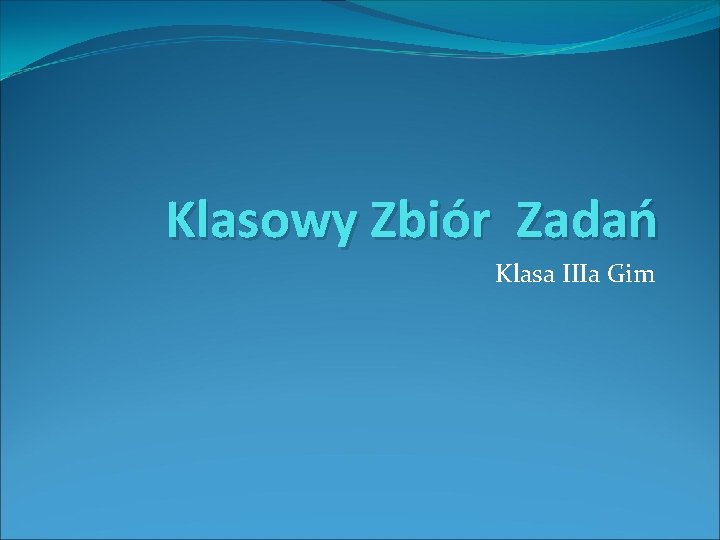 Klasowy Zbiór  Zadań

Klasa IIIa Gim